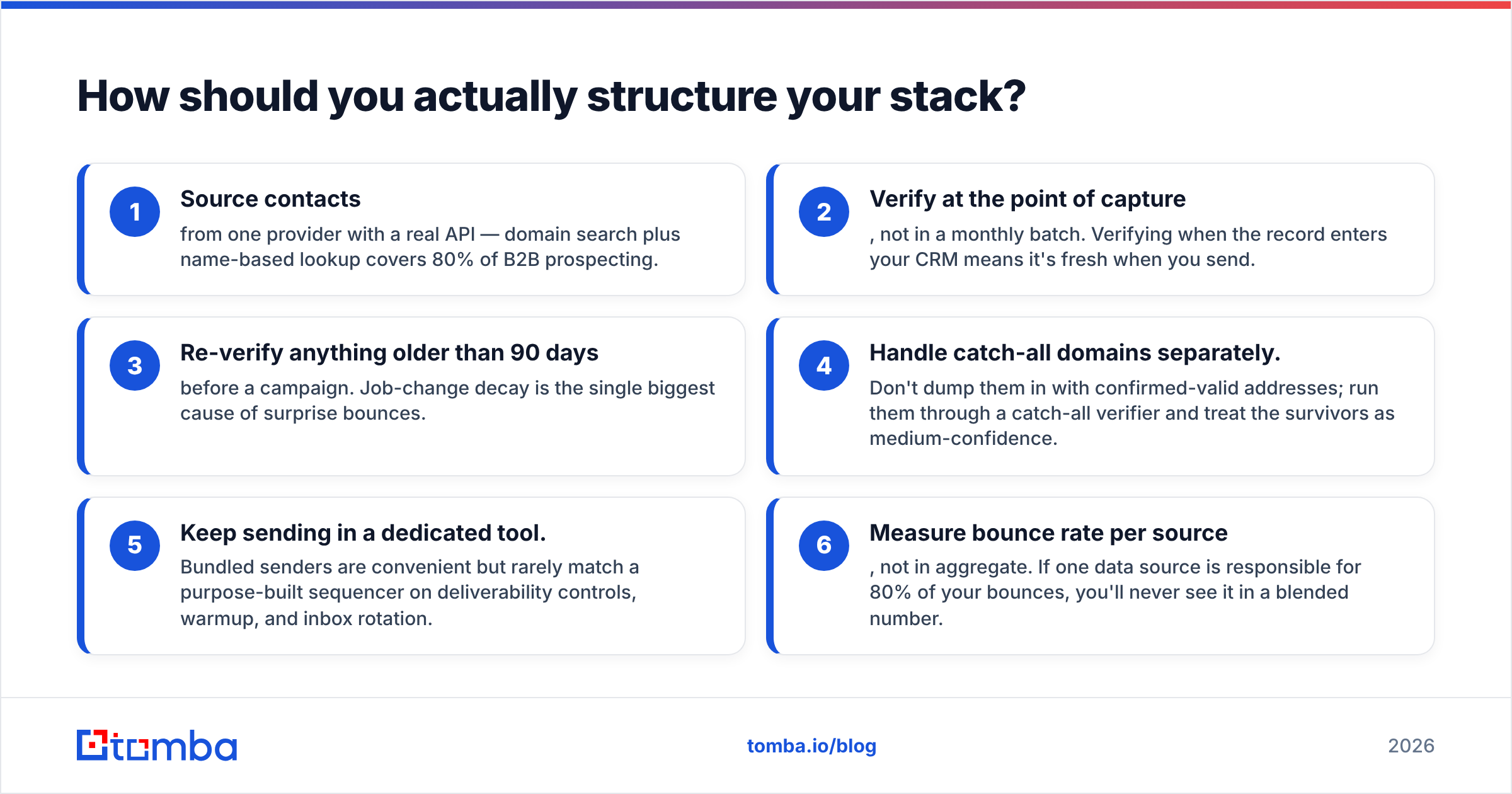 How should you actually structure your stack?

1
Source contacts
from one provider with a real API — domain search plus name-based lookup covers 80% of B2B prospecting.

2
Verify at the point of capture
, not in a monthly batch. Verifying when the record enters your CRM means it's fresh when you send.

3
Re-verify anything older than 90 days
before a campaign. Job-change decay is the single biggest cause of surprise bounces.

4
Handle catch-all domains separately.
Don't dump them in with confirmed-valid addresses; run them through a catch-all verifier and treat the survivors as medium-confidence.

5
Keep sending in a dedicated tool.
Bundled senders are convenient but rarely match a purpose-built sequencer on deliverability controls, warmup, and inbox rotation.

6
Measure bounce rate per source
, not in aggregate. If one data source is responsible for 80% of your bounces, you'll never see it in a blended number.

tomba

tomba.io/blog

2026